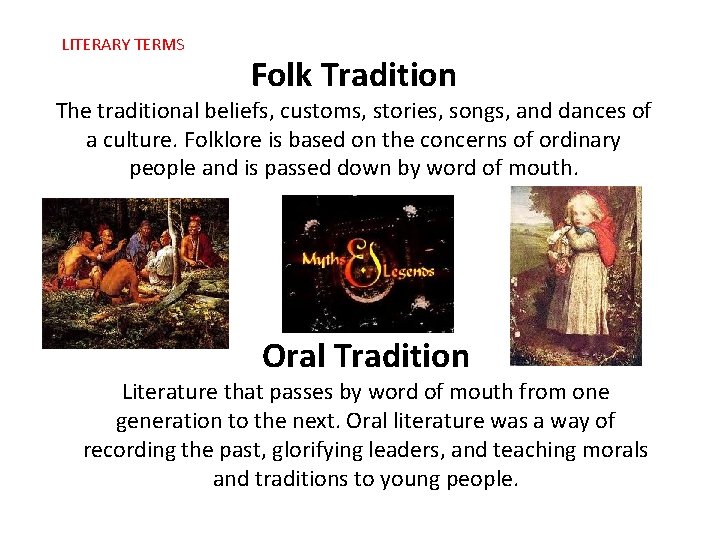 LITERARY TERMS

Folk Tradition

The traditional beliefs, customs, stories, songs, and dances of a culture. Folklore is based on the concerns of ordinary people and is passed down by word of mouth.

Myths & Legends

Oral Tradition

Literature that passes by word of mouth from one generation to the next. Oral literature was a way of recording the past, glorifying leaders, and teaching morals and traditions to young people.